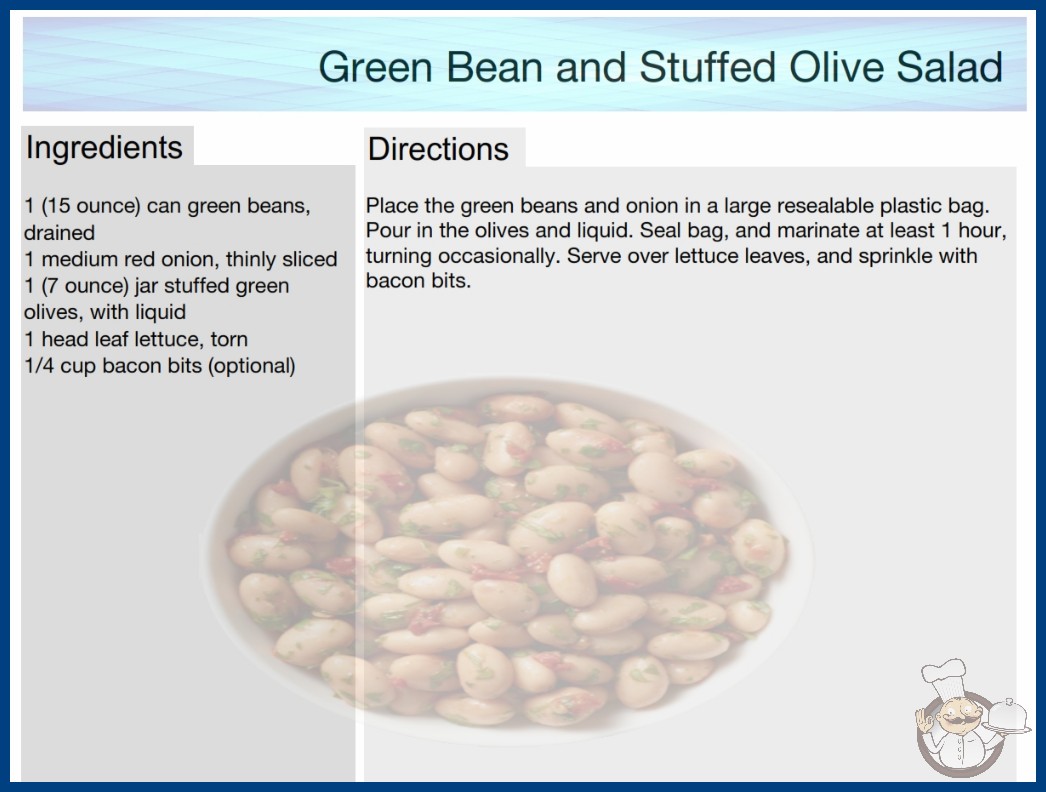 Green Bean and Stuffed Olive Salad

Ingredients

1 (15 ounce) can green beans, drained
1 medium red onion, thinly sliced
1 (7 ounce) jar stuffed green olives, with liquid
1 head leaf lettuce, torn
1/4 cup bacon bits (optional)

Directions

Place the green beans and onion in a large resealable plastic bag. Pour in the olives and liquid. Seal bag, and marinate at least 1 hour, turning occasionally. Serve over lettuce leaves, and sprinkle with bacon bits.